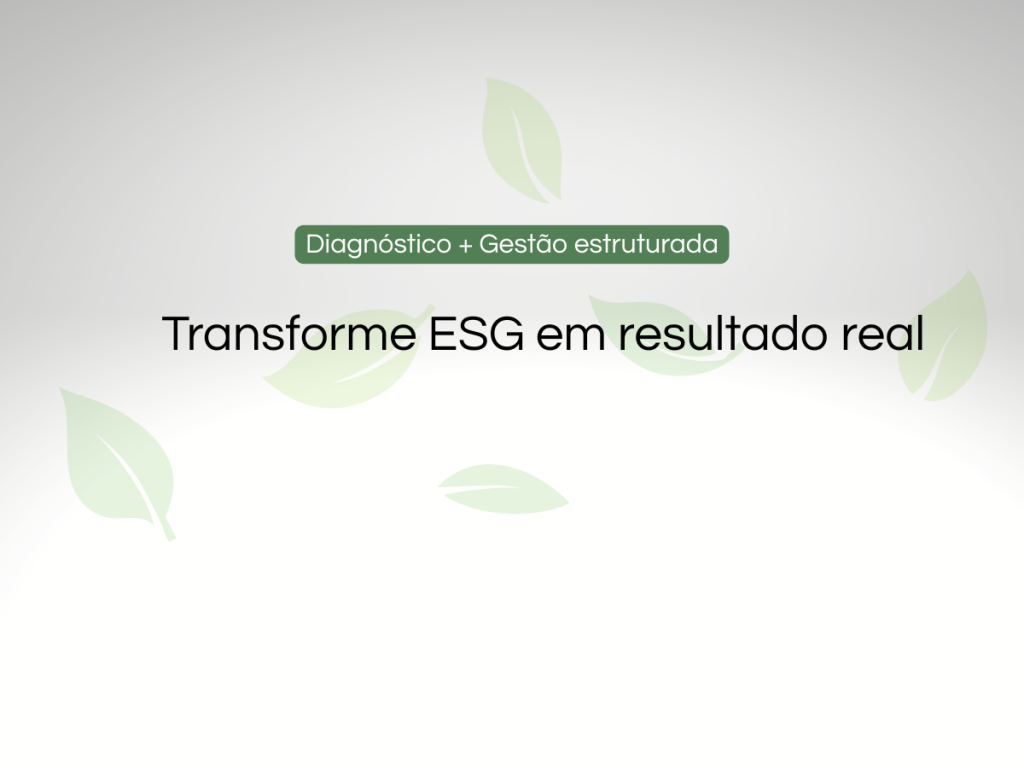 Diagnóstico + Gestão estruturada

Transforme ESG em resultado real